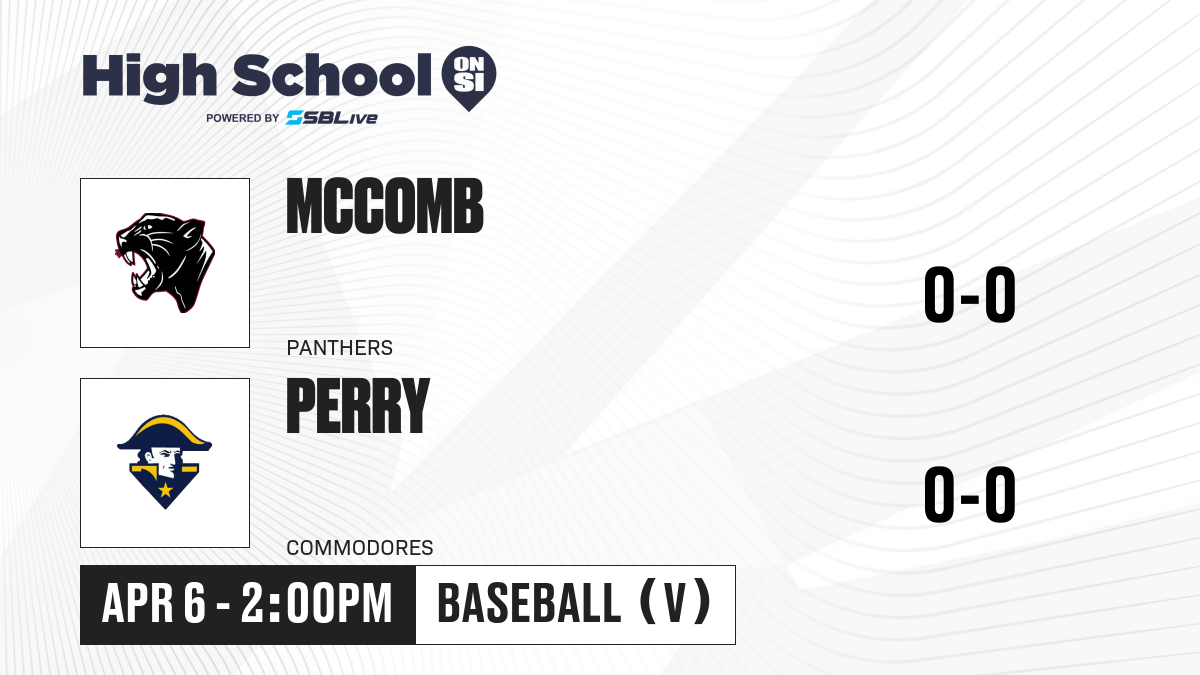 High School ON SI
POWERED BY SBLive

MCCOMB
PANTHERS

0-0

PERRY
COMMODORES

0-0

APR 6 - 2:00PM
BASEBALL (V)